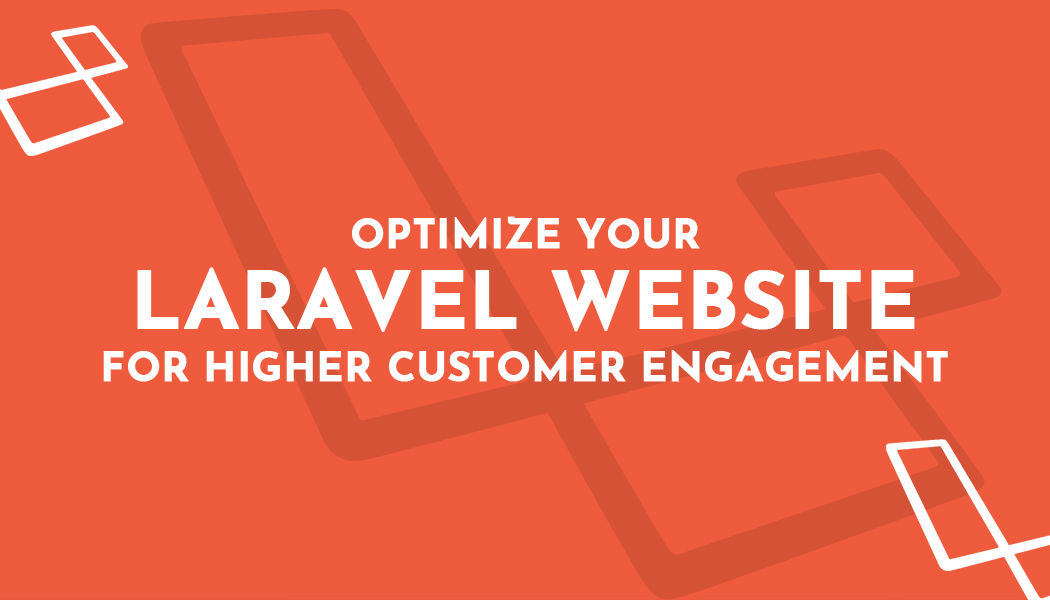 OPTIMIZE YOUR
LARAVEL WEBSITE
FOR HIGHER CUSTOMER ENGAGEMENT